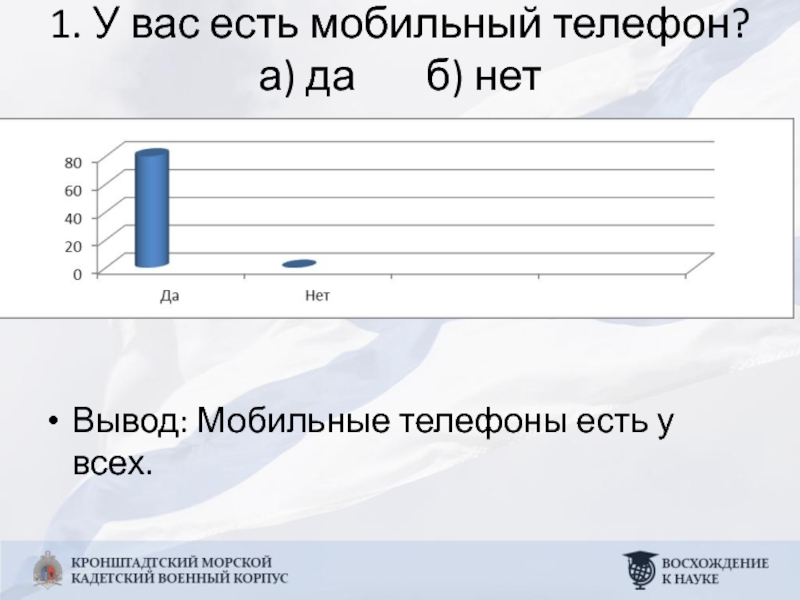 1. У вас есть мобильный телефон?
а) да б) нет

80
60
40
20
0
Да
Нет

• Вывод: Мобильные телефоны есть у всех.

КРОНШТАДТСКИЙ МОРСКОЙ КАДЕТСКИЙ ВОЕННЫЙ КОРПУС

ВОСХОЖДЕНИЕ К НАУКЕ